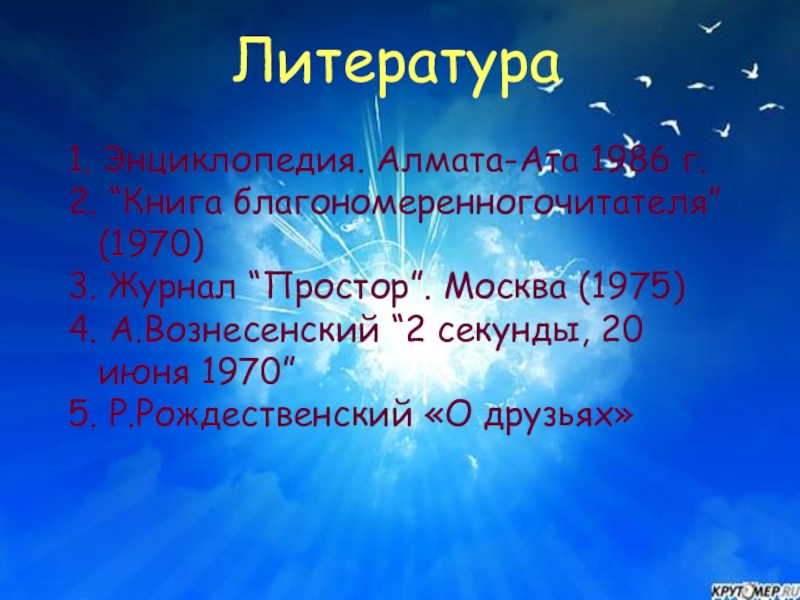 Литература

1. Энциклопедия. Алмата-Ата 1986 г.
2. “Книга благономеренногочитателя” (1970)
3. Журнал “Простор”. Москва (1975)
4. А.Вознесенский “2 секунды, 20 июня 1970”
5. Р.Рождественский «О друзьях»

КРУТОМЕР.RU